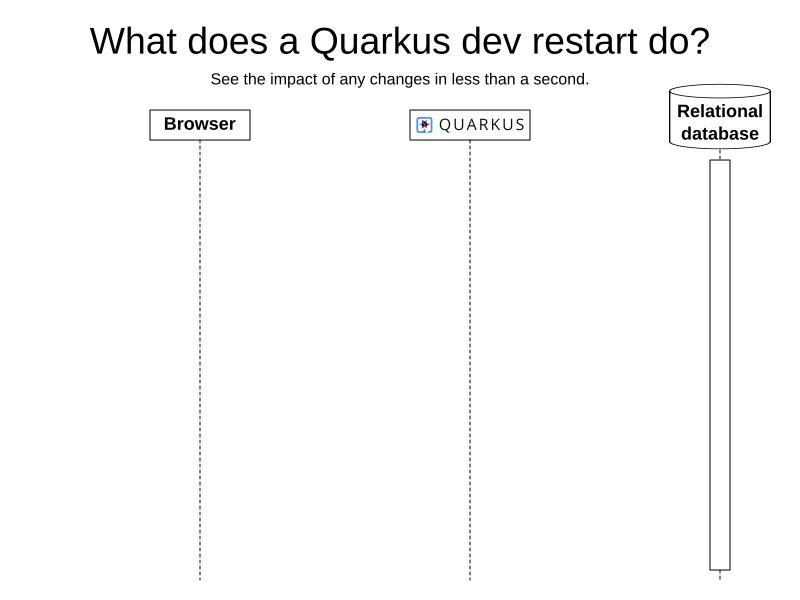 What does a Quarkus dev restart do?

See the impact of any changes in less than a second.

Browser

QUARKUS

Relational database